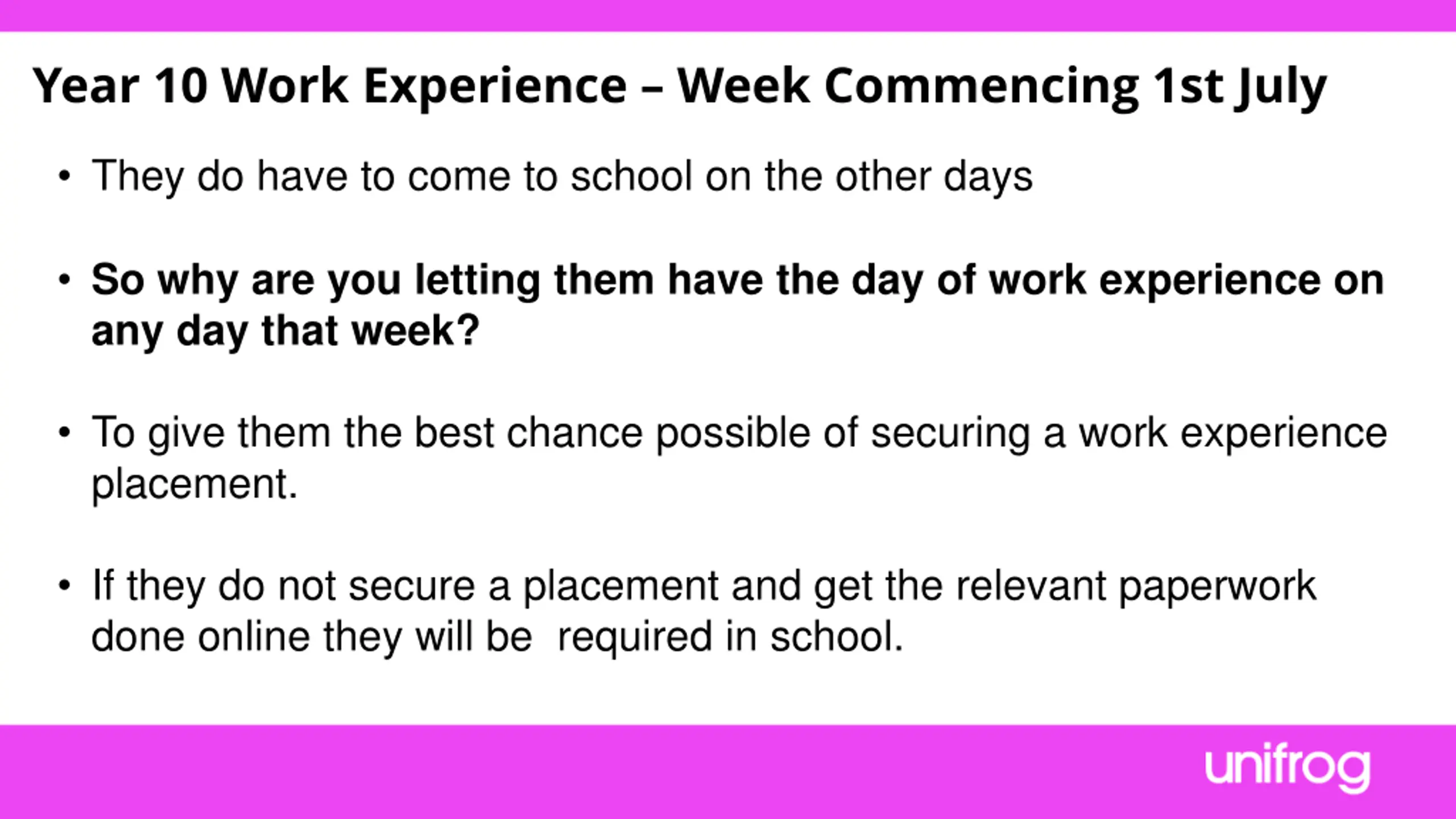 Year 10 Work Experience – Week Commencing 1st July

• They do have to come to school on the other days

• So why are you letting them have the day of work experience on any day that week?

• To give them the best chance possible of securing a work experience placement.

• If they do not secure a placement and get the relevant paperwork done online they will be required in school.

unifrog